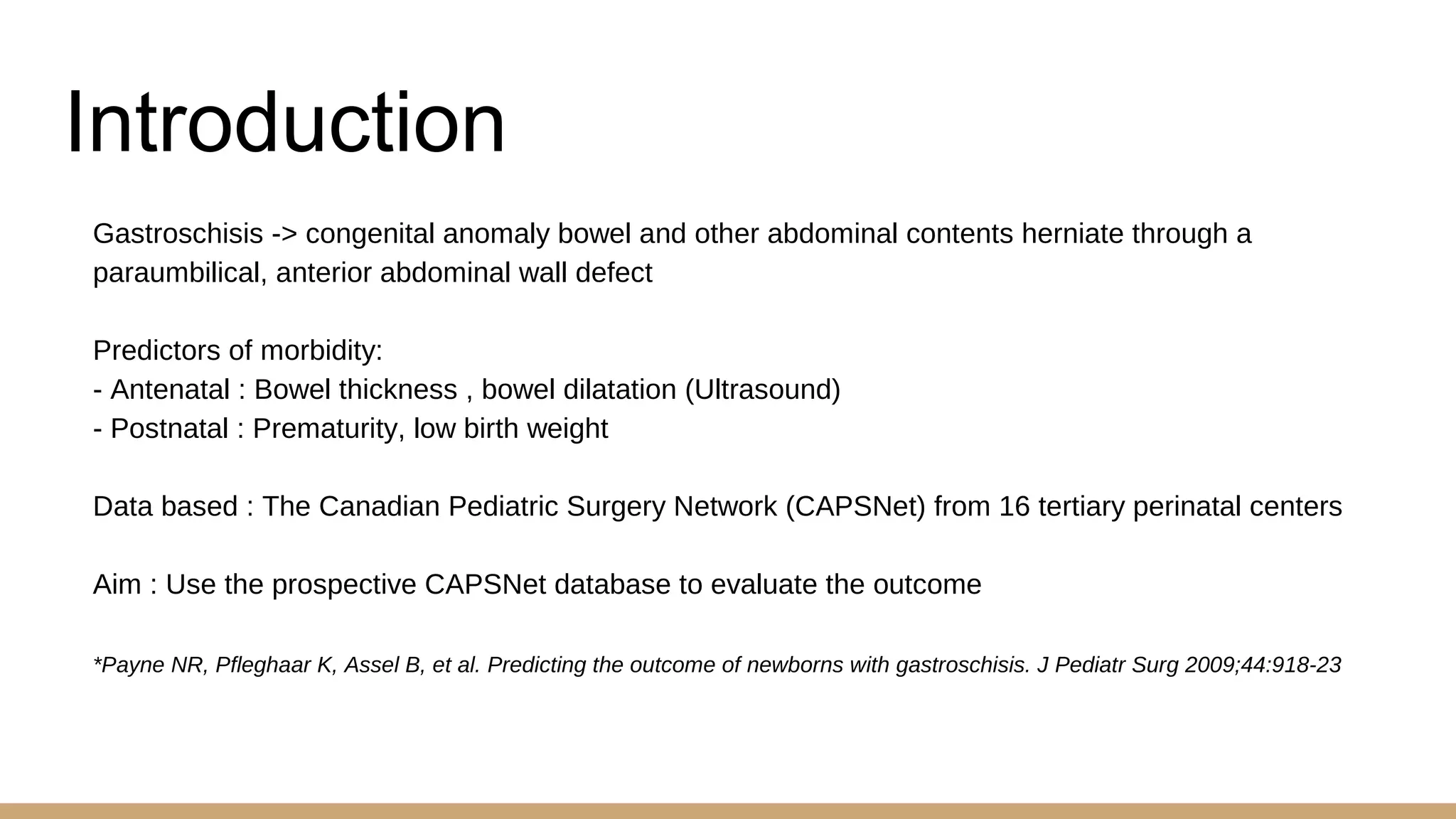 Introduction

Gastroschisis -> congenital anomaly bowel and other abdominal contents herniate through a paraumbilical, anterior abdominal wall defect

Predictors of morbidity:
- Antenatal : Bowel thickness , bowel dilatation (Ultrasound)
- Postnatal : Prematurity, low birth weight

Data based : The Canadian Pediatric Surgery Network (CAPSNet) from 16 tertiary perinatal centers

Aim : Use the prospective CAPSNet database to evaluate the outcome

*Payne NR, Pfleghaar K, Assel B, et al. Predicting the outcome of newborns with gastroschisis. J Pediatr Surg 2009;44:918-23